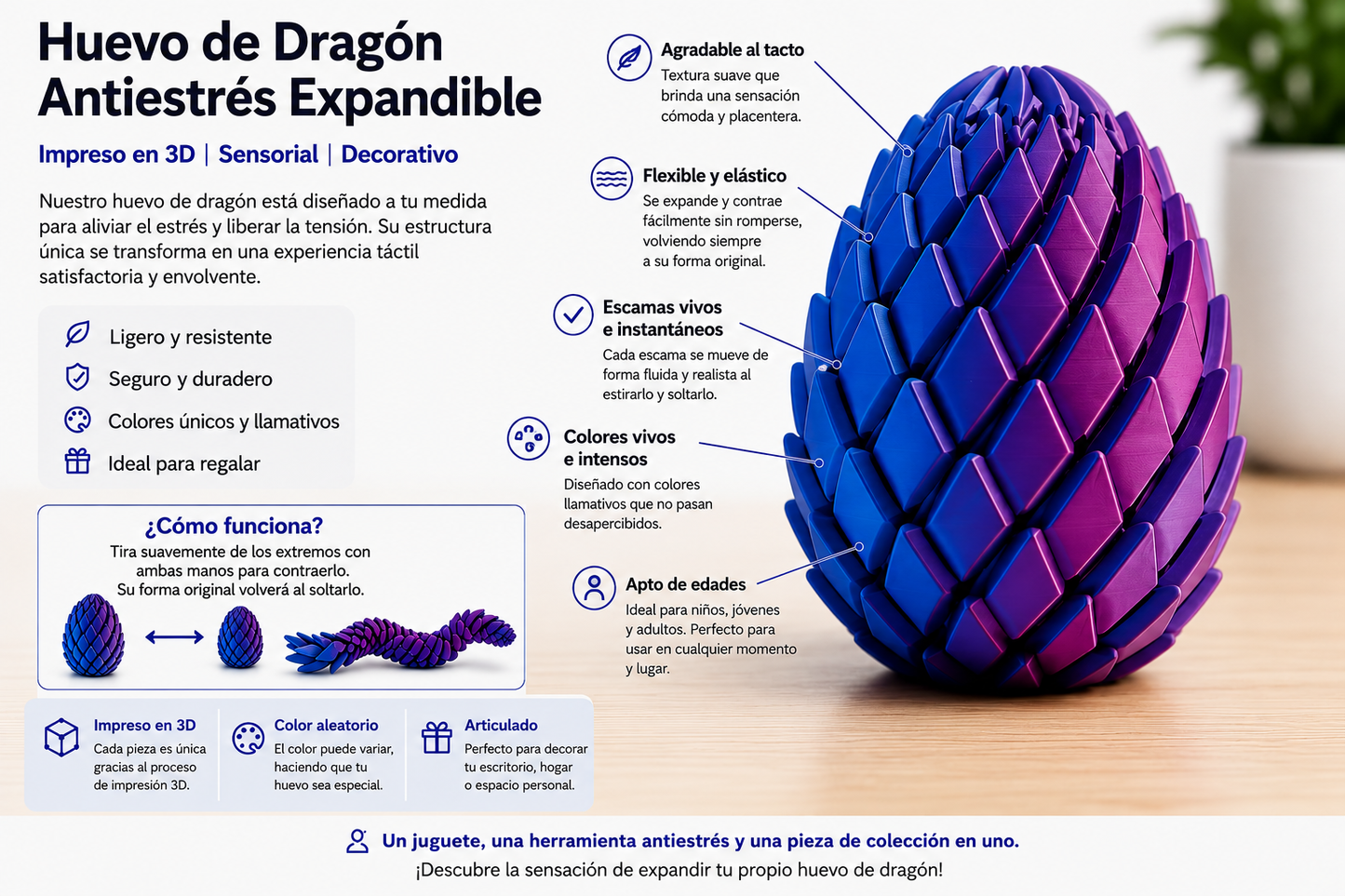 Huevo de Dragón Antiestrés Expandible

Impreso en 3D | Sensorial | Decorativo

Nuestro huevo de dragón está diseñado a tu medida para aliviar el estrés y liberar la tensión. Su estructura única se transforma en una experiencia táctil satisfactoria y envolvente.

Ligero y resistente
Seguro y duradero
Colores únicos y llamativos
Ideal para regalar

¿Cómo funciona?
Tira suavemente de los extremos con ambas manos para contraerlo.
Su forma original volverá al soltarlo.

Impreso en 3D
Cada pieza es única gracias al proceso de impresión 3D.

Color aleatorio
El color puede variar, haciendo que tu huevo sea especial.

Articulado
Perfecto para decorar tu escritorio, hogar o espacio personal.

Agradable al tacto
Textura suave que brinda una sensación cómoda y placentera.

Flexible y elástico
Se expande y contrae fácilmente sin romperse, volviendo siempre a su forma original.

Escamas vivos e instantáneos
Cada escama se mueve de forma fluida y realista al estirarlo y soltarlo.

Colores vivos e intensos
Diseñado con colores llamativos que no pasan desapercibidos.

Apto de edades
Ideal para niños, jóvenes y adultos. Perfecto para usar en cualquier momento y lugar.

Un juguete, una herramienta antiestrés y una pieza de colección en uno.
¡Descubre la sensación de expandir tu propio huevo de dragón!